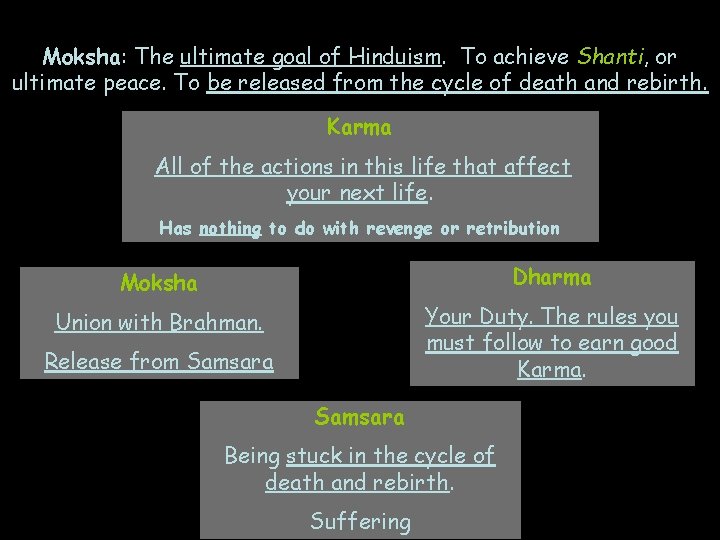 Moksha: The ultimate goal of Hinduism. To achieve Shanti, or ultimate peace. To be released from the cycle of death and rebirth.

Karma

All of the actions in this life that affect your next life.

Has nothing to do with revenge or retribution

Moksha

Union with Brahman.

Release from Samsara

Dharma

Your Duty. The rules you must follow to earn good Karma.

Samsara

Being stuck in the cycle of death and rebirth.

Suffering